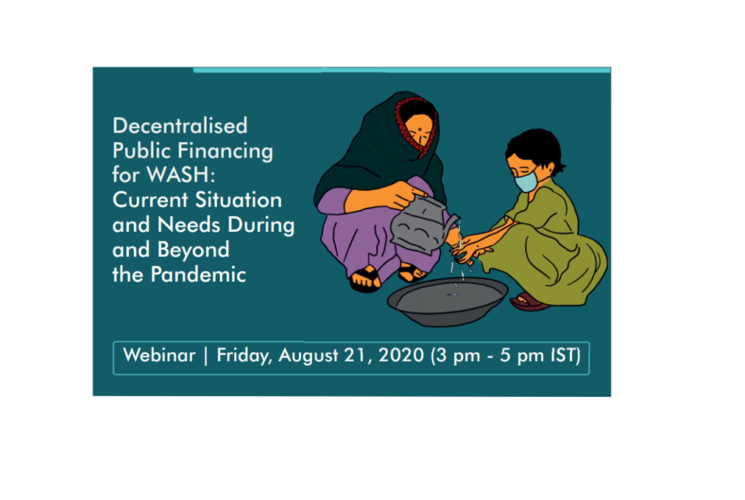 Decentralised Public Financing for WASH: Current Situation and Needs During and Beyond the Pandemic

Webinar | Friday, August 21, 2020 (3 pm - 5 pm IST)